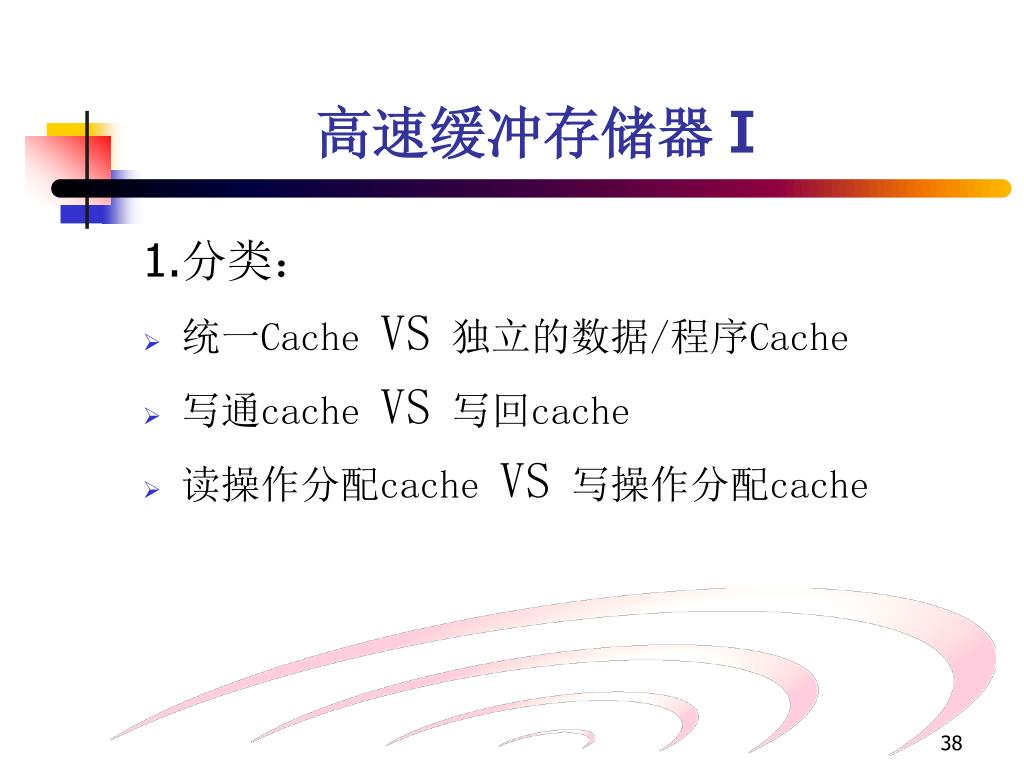 高速缓冲存储器 I

1.分类：

➢ 统一Cache VS 独立的数据/程序Cache

➢ 写通cache VS 写回cache

➢ 读操作分配cache VS 写操作分配cache

38